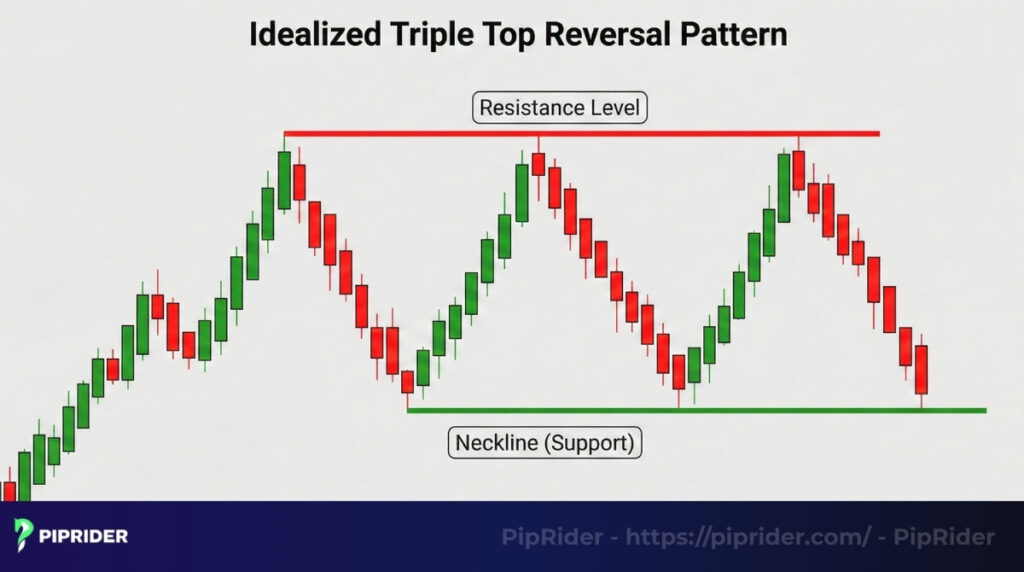 Idealized Triple Top Reversal Pattern

Resistance Level

Neckline (Support)

PIPRIDER

PipRider - https://piprider.com/ - PipRider